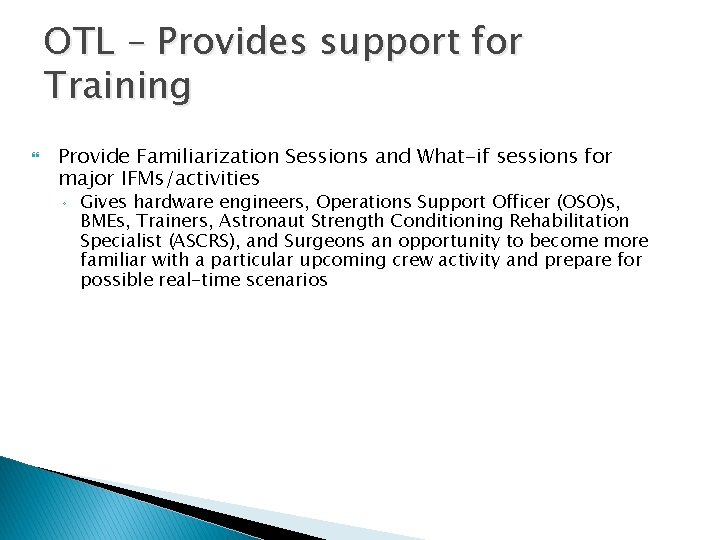 OTL – Provides support for Training

Provide Familiarization Sessions and What-if sessions for major IFMs/activities

Gives hardware engineers, Operations Support Officer (OSO)s, BMEs, Trainers, Astronaut Strength Conditioning Rehabilitation Specialist (ASCRS), and Surgeons an opportunity to become more familiar with a particular upcoming crew activity and prepare for possible real-time scenarios